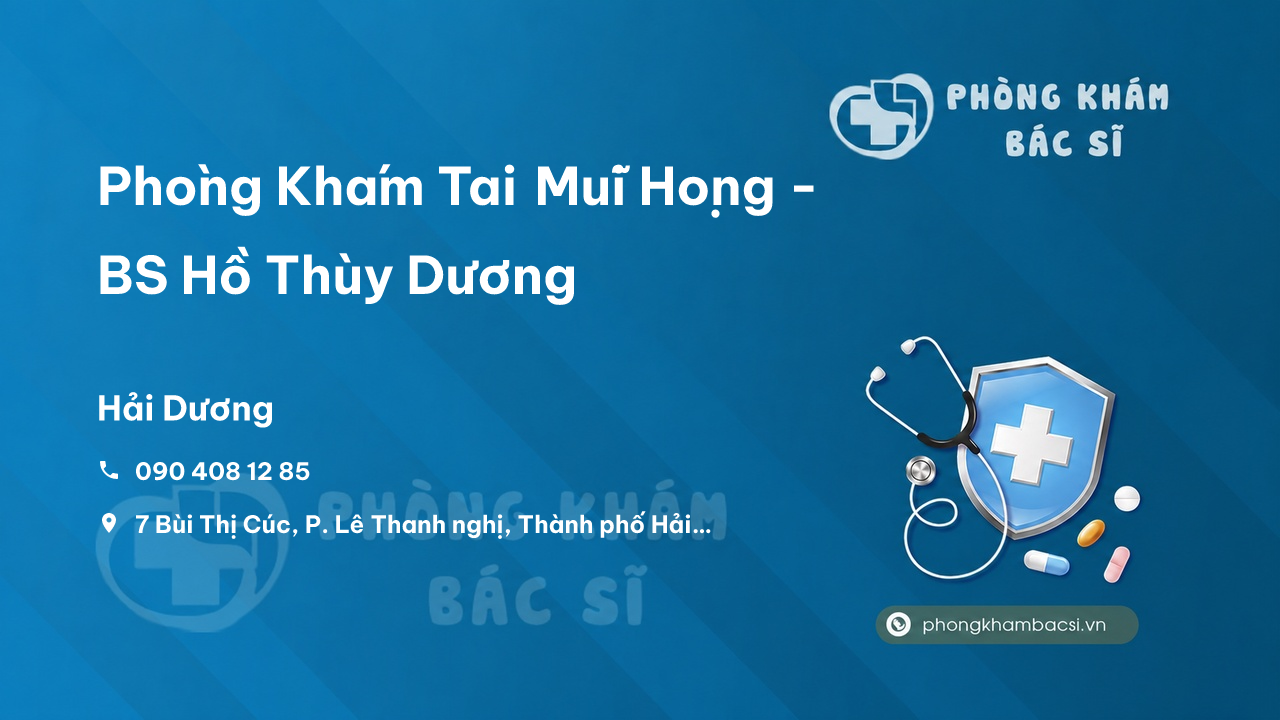 PHÒNG KHÁM
BÁC SĨ

Phòng Khám Tai Mũi Họng - BS Hồ Thùy Dương

Hải Dương

090 408 12 85

7 Bùi Thị Cúc, P. Lê Thanh nghị, Thành phố Hải...

PHÒNG KHÁM
BÁC SĨ

phongkhambacsi.vn